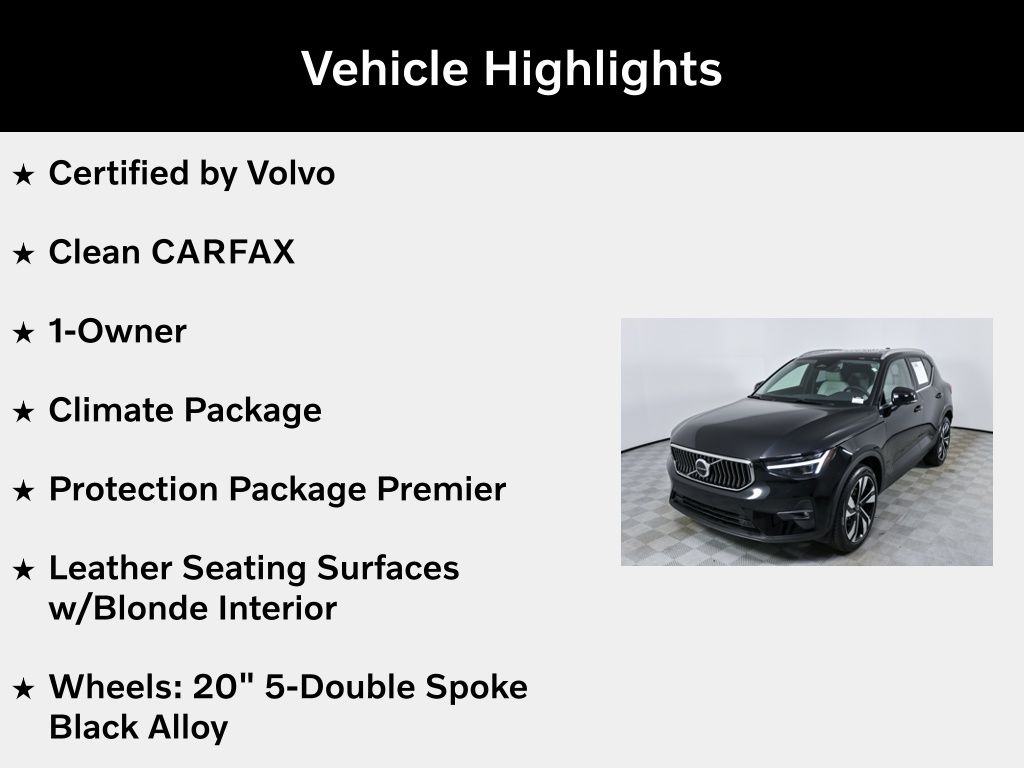 Vehicle Highlights

★ Certified by Volvo

★ Clean CARFAX

★ 1-Owner

★ Climate Package

★ Protection Package Premier

★ Leather Seating Surfaces w/Blonde Interior

★ Wheels: 20" 5-Double Spoke Black Alloy